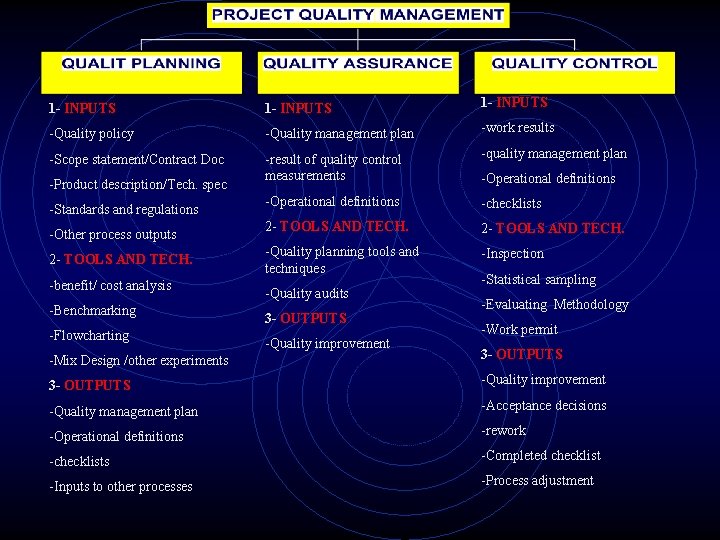 PROJECT QUALITY MANAGEMENT

QUALIT PLANNING

1- INPUTS

-Quality policy

-Scope statement/Contract Doc

-Product description/Tech. spec

-Standards and regulations

-Other process outputs

2- TOOLS AND TECH.

-benefit/ cost analysis

-Benchmarking

-Flowcharting

-Mix Design /other experiments

3- OUTPUTS

-Quality management plan

-Operational definitions

-checklists

-Inputs to other processes

QUALITY ASSURANCE

1- INPUTS

-Quality management plan

-result of quality control measurements

-Operational definitions

2- TOOLS AND TECH.

-Quality planning tools and techniques

-Quality audits

3- OUTPUTS

-Quality improvement

QUALITY CONTROL

1- INPUTS

-work results

-quality management plan

-Operational definitions

-checklists

2- TOOLS AND TECH.

-Inspection

-Statistical sampling

-Evaluating Methodology

-Work permit

3- OUTPUTS

-Quality improvement

-Acceptance decisions

-rework

-Completed checklist

-Process adjustment